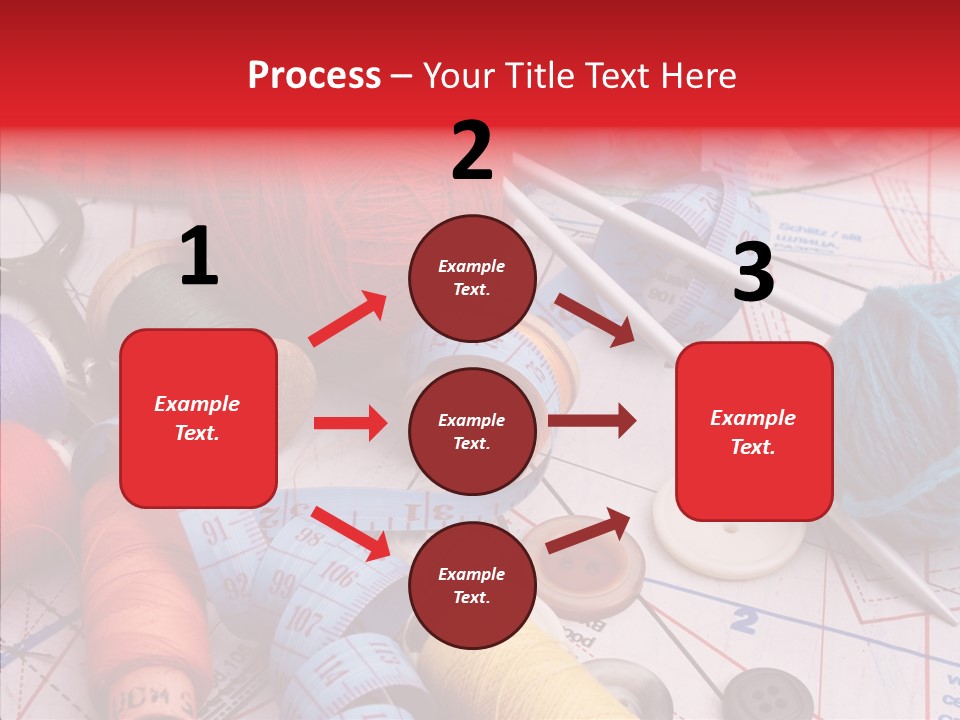 Process – Your Title Text Here

1

Example Text.

2

Example Text.

Example Text.

Example Text.

3

Example Text.